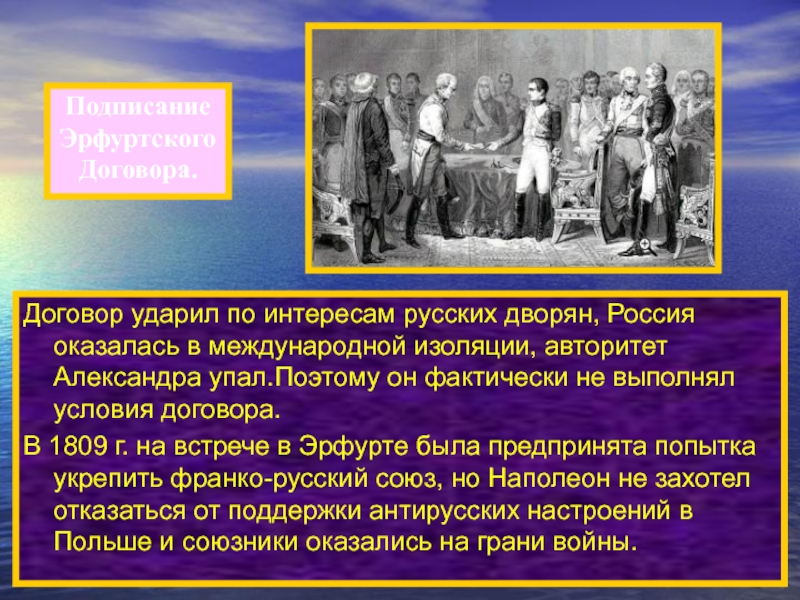 Подписание Эрфуртского Договора.

Договор ударил по интересам русских дворян, Россия оказалась в международной изоляции, авторитет Александра упал.Поэтому он фактически не выполнял условия договора.

В 1809 г. на встрече в Эрфурте была предпринята попытка укрепить франко-русский союз, но Наполеон не захотел отказаться от поддержки антирусских настроений в Польше и союзники оказались на грани войны.